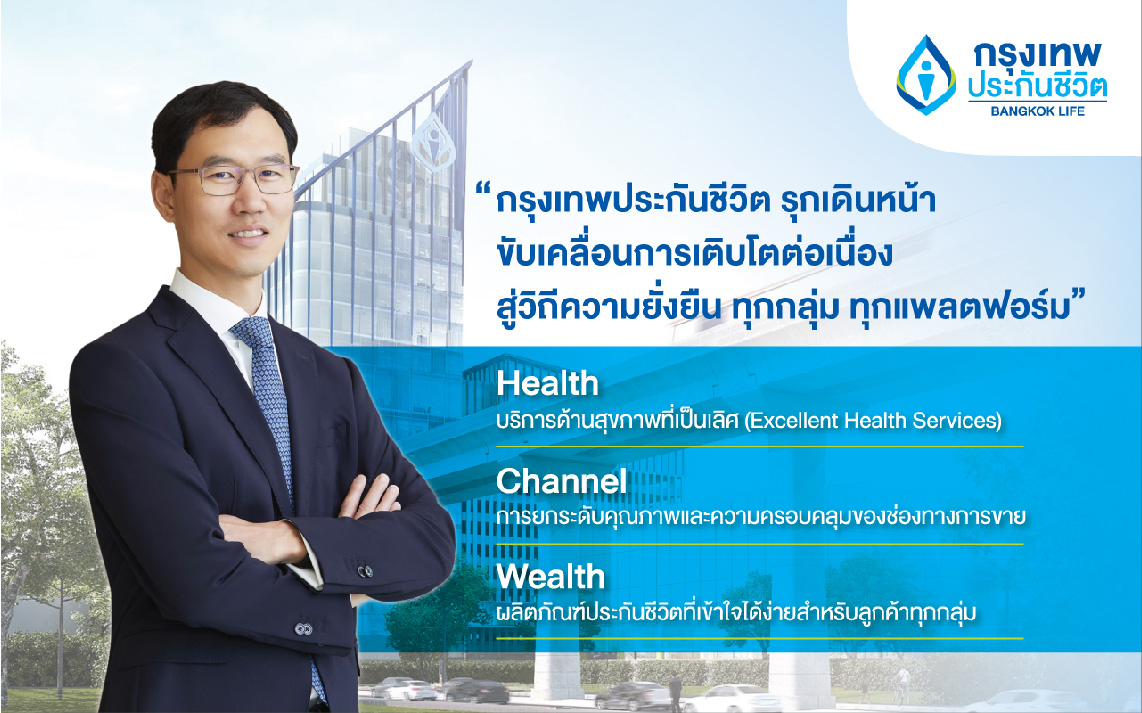 กรุงเทพ
ประกันชีวิต
BANGKOK LIFE

“กรุงเทพประกันชีวิต รุกเดินหน้า ขับเคลื่อนการเติบโตต่อเนื่อง สู่วิถีความยั่งยืน ทุกกลุ่ม ทุกแพลตฟอร์ม”

Health
บริการด้านสุขภาพที่เป็นเลิศ (Excellent Health Services)

Channel
การยกระดับคุณภาพและความครอบคลุมของช่องทางการขาย

Wealth
ผลิตภัณฑ์ประกันชีวิตที่เข้าใจได้ง่ายสำหรับลูกค้าทุกกลุ่ม